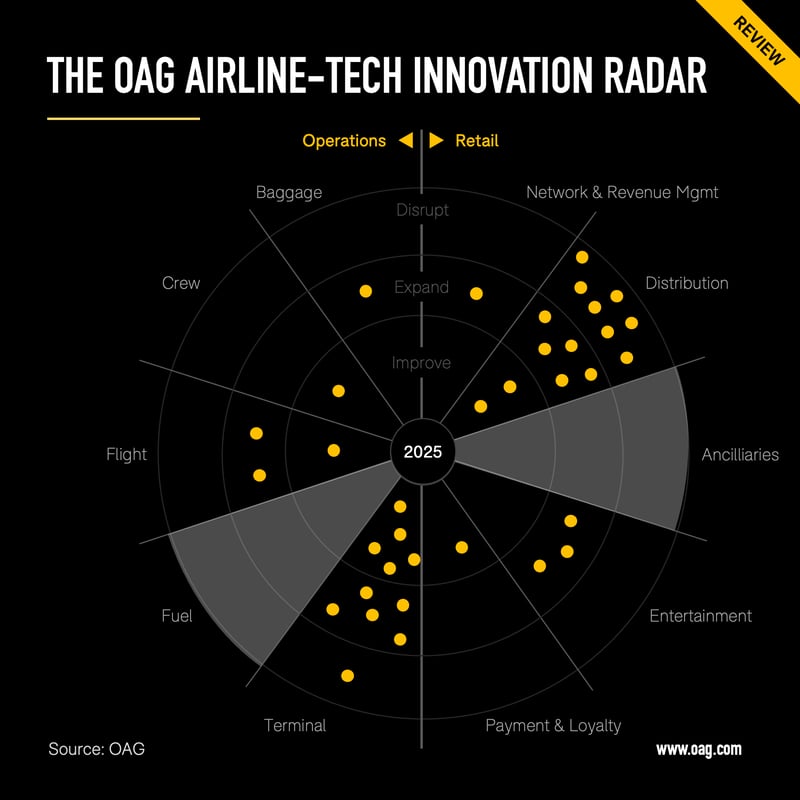 REVIEW

THE OAG AIRLINE-TECH INNOVATION RADAR

Operations ◀ ▶ Retail

Baggage

Network & Revenue Mgmt

Disrupt

Expand

Improve

Crew

Distribution

Flight

2025

Ancilliaries

Fuel

Entertainment

Terminal

Payment & Loyalty

Source: OAG

www.oag.com